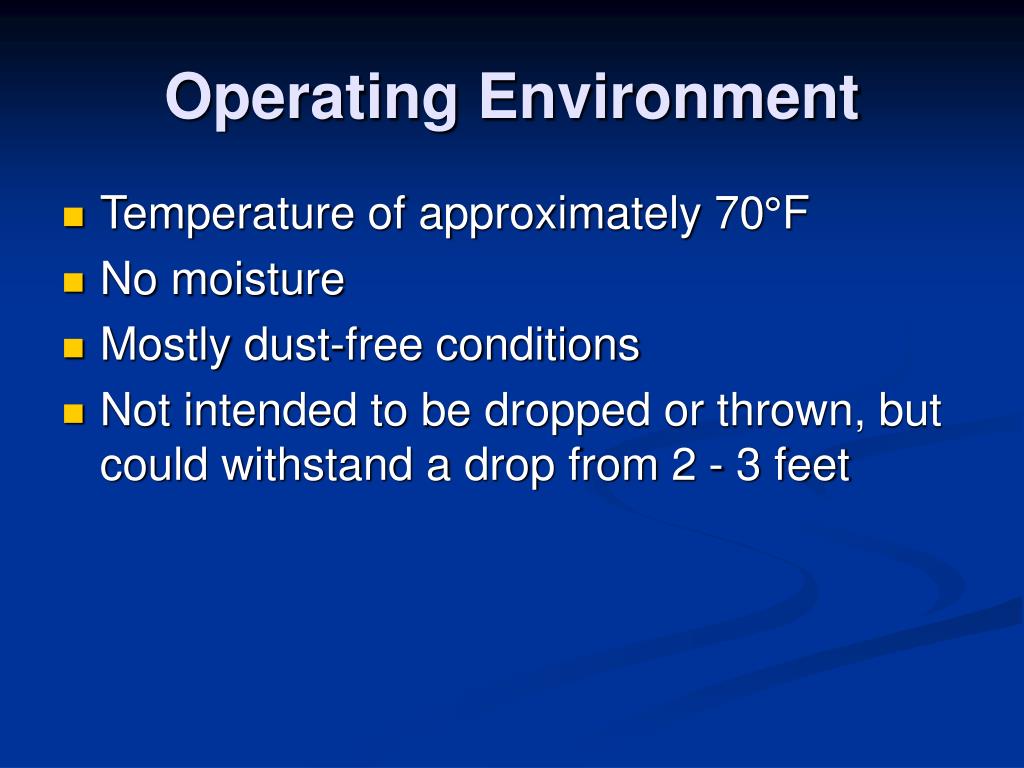 Operating Environment

- Temperature of approximately 70°F
- No moisture
- Mostly dust-free conditions
- Not intended to be dropped or thrown, but could withstand a drop from 2 - 3 feet